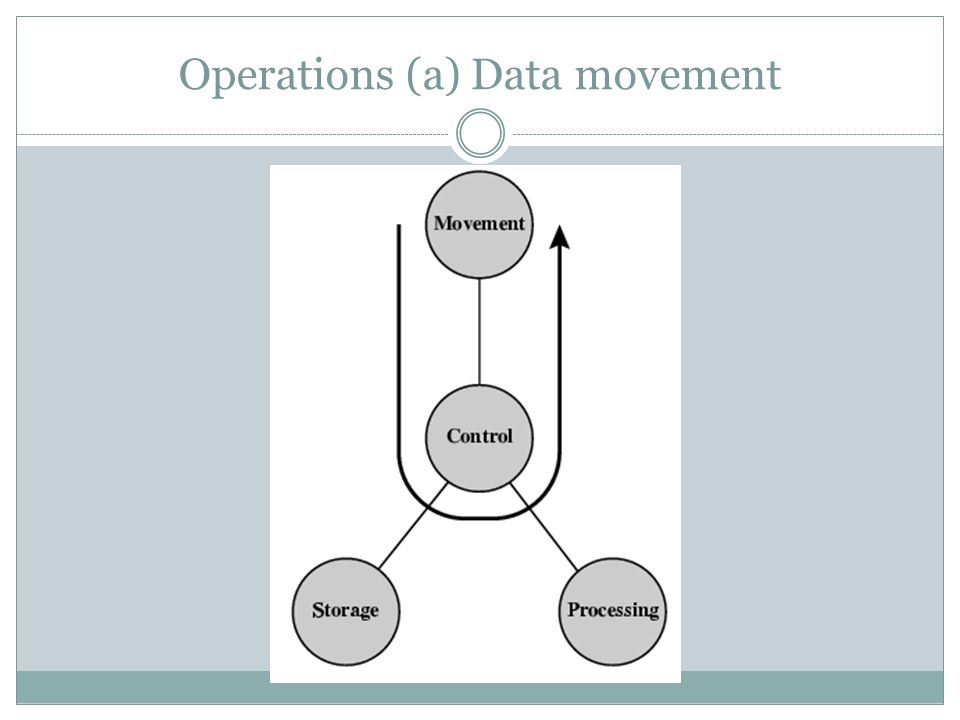 Operations (a) Data movement

Movement

Control

Storage

Processing